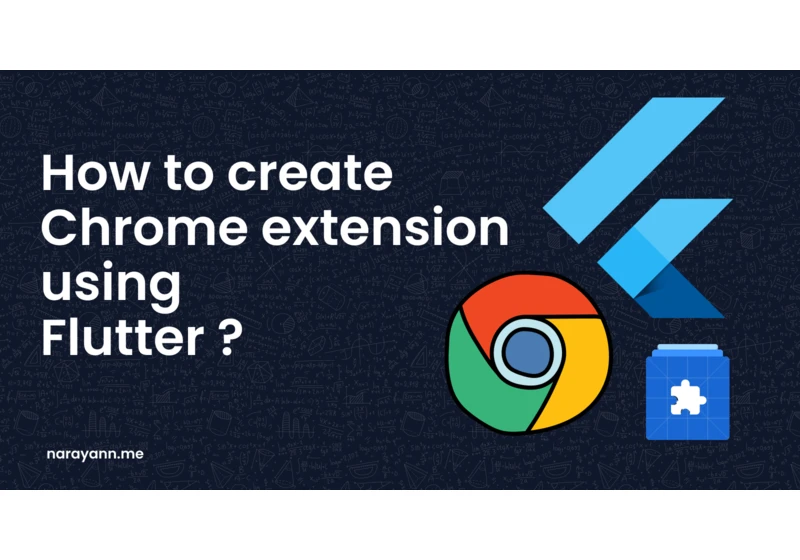 How to create Chrome extension using Flutter ?

narayann.me